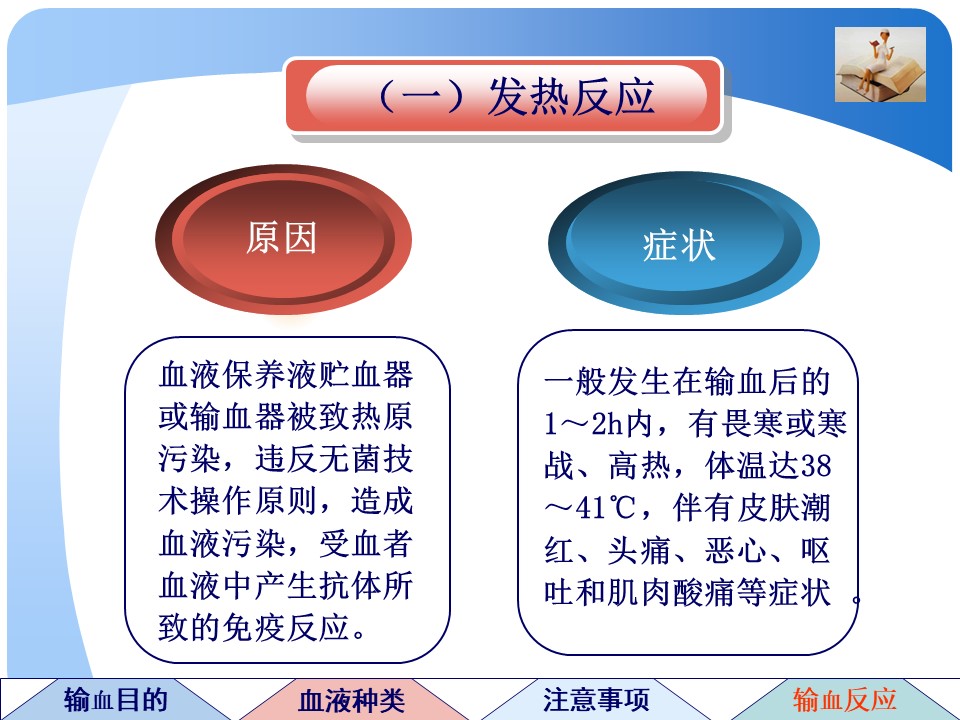 （一）发热反应

原因

症状

血液保养液贮血器或输血器被致热原污染，违反无菌技术操作原则，造成血液污染，受血者血液中产生抗体所致的免疫反应。

一般发生在输血后的1～2h内，有畏寒或寒战、高热，体温达38～41℃，伴有皮肤潮红、头痛、恶心、呕吐和肌肉酸痛等症状 。

输血目的

血液种类

注意事项

输血反应